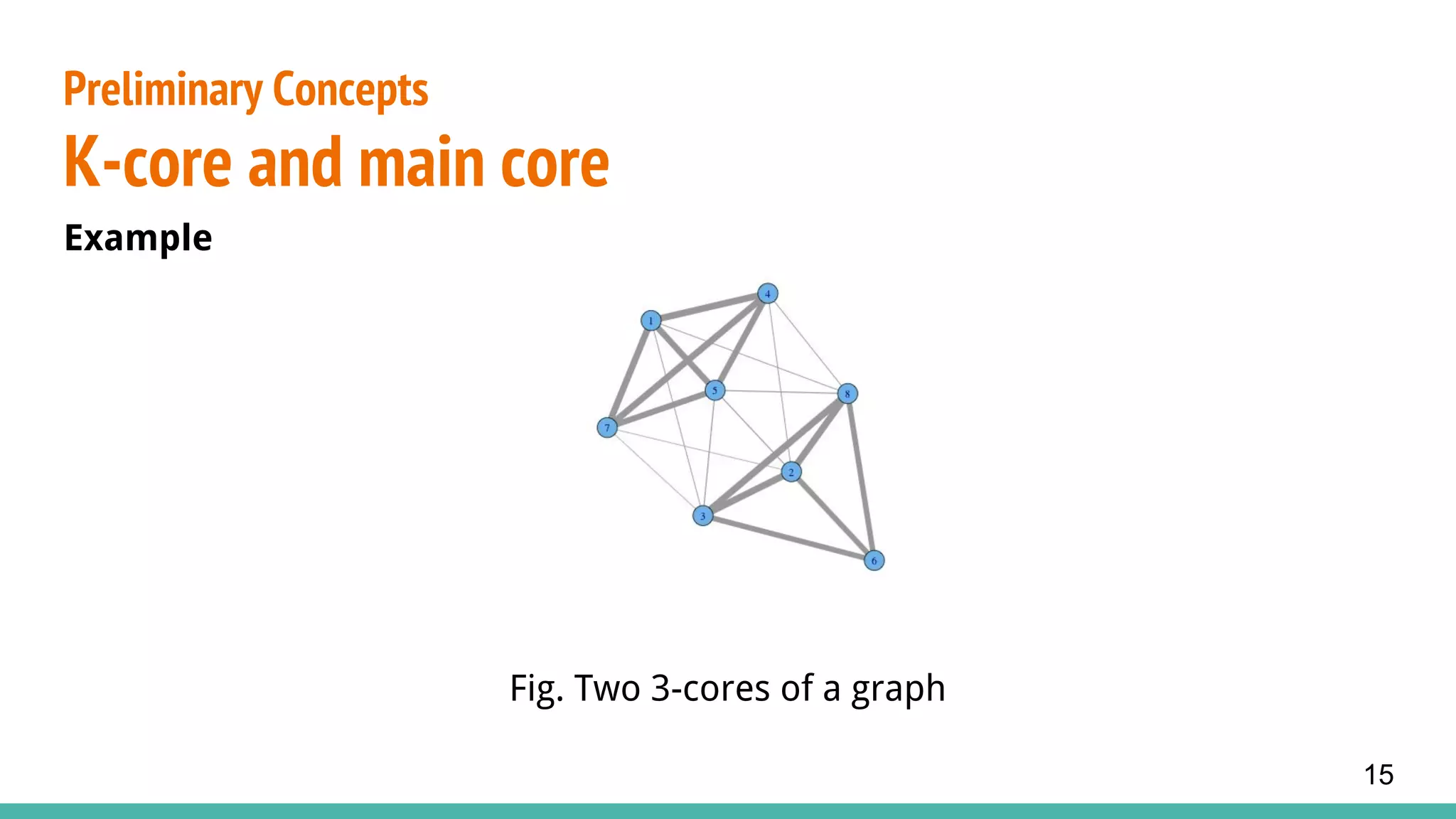 Preliminary Concepts

K-core and main core

Example

4
1
5
8
7
2
3
6

Fig. Two 3-cores of a graph

15